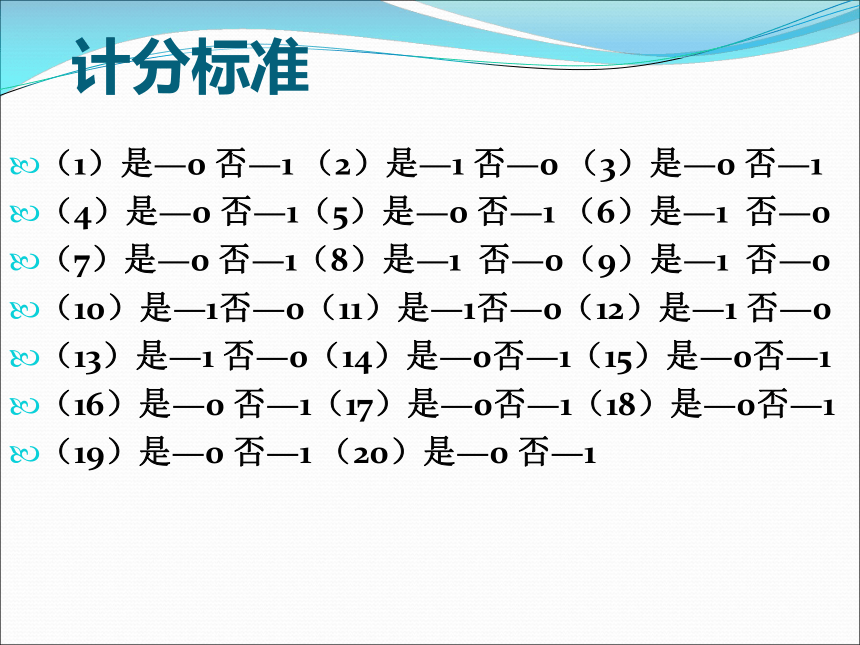 计分标准

（1）是—0 否—1 （2）是—1 否—0 （3）是—0 否—1

（4）是—0 否—1（5）是—0 否—1 （6）是—1 否—0

（7）是—0 否—1（8）是—1 否—0（9）是—1 否—0

（10）是—1否—0（11）是—1否—0（12）是—1 否—0

（13）是—1 否—0（14）是—0否—1（15）是—0否—1

（16）是—0 否—1（17）是—0否—1（18）是—0否—1

（19）是—0 否—1 （20）是—0 否—1